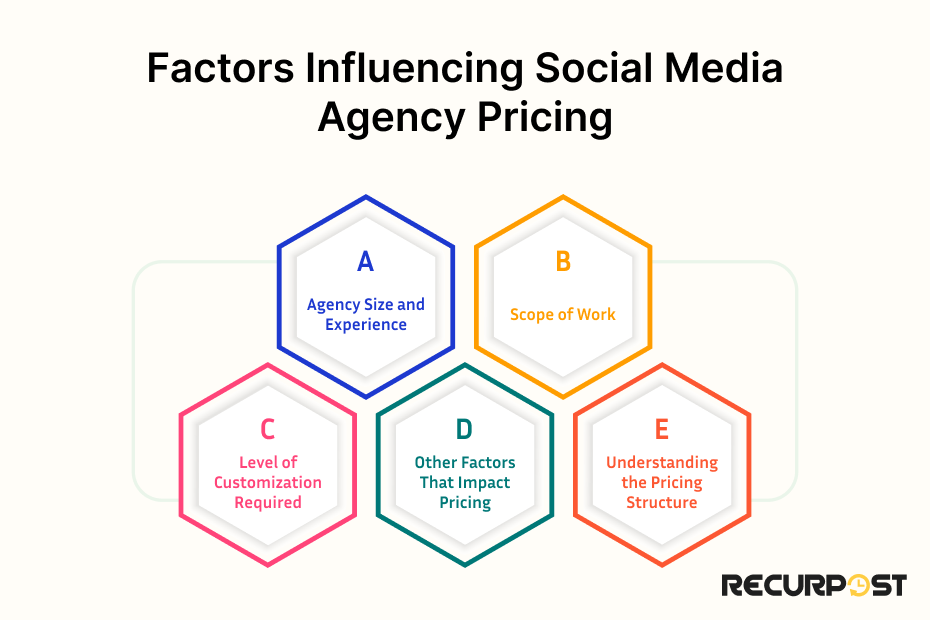 Factors Influencing Social Media Agency Pricing

A
Agency Size and Experience

B
Scope of Work

C
Level of Customization Required

D
Other Factors That Impact Pricing

E
Understanding the Pricing Structure

RECURPOST